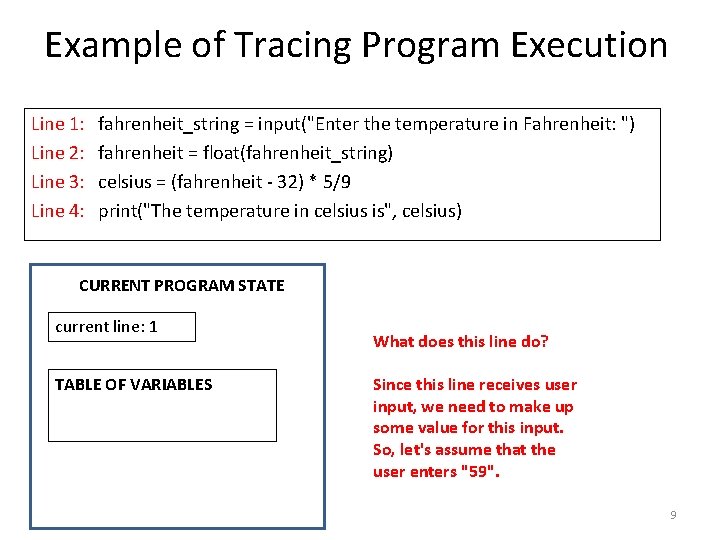 Example of Tracing Program Execution

Line 1: fahrenheit_string = input("Enter the temperature in Fahrenheit: ")
Line 2: fahrenheit = float(fahrenheit_string)
Line 3: celsius = (fahrenheit - 32) * 5/9
Line 4: print("The temperature in celsius is", celsius)

CURRENT PROGRAM STATE

current line: 1

TABLE OF VARIABLES

What does this line do?

Since this line receives user input, we need to make up some value for this input. So, let's assume that the user enters "59".

9